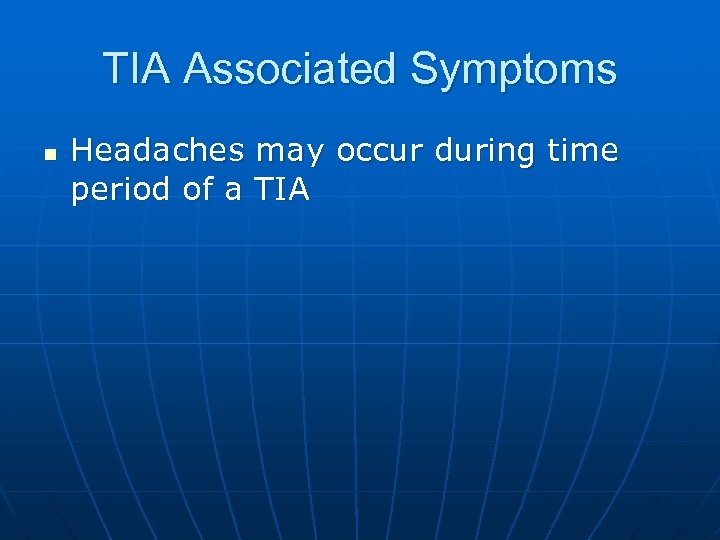 TIA Associated Symptoms

- Headaches may occur during time period of a TIA